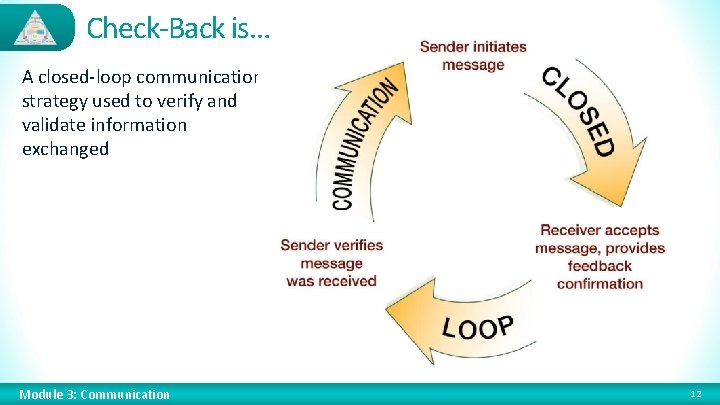 Check-Back is…

A closed-loop communicatior strategy used to verify and validate information exchanged

Sender initiates message

CLOSED

Receiver accepts message, provides feedback confirmation

LOOP

Sender verifies message was received

COMMUNICATION

Module 3: Communication

12